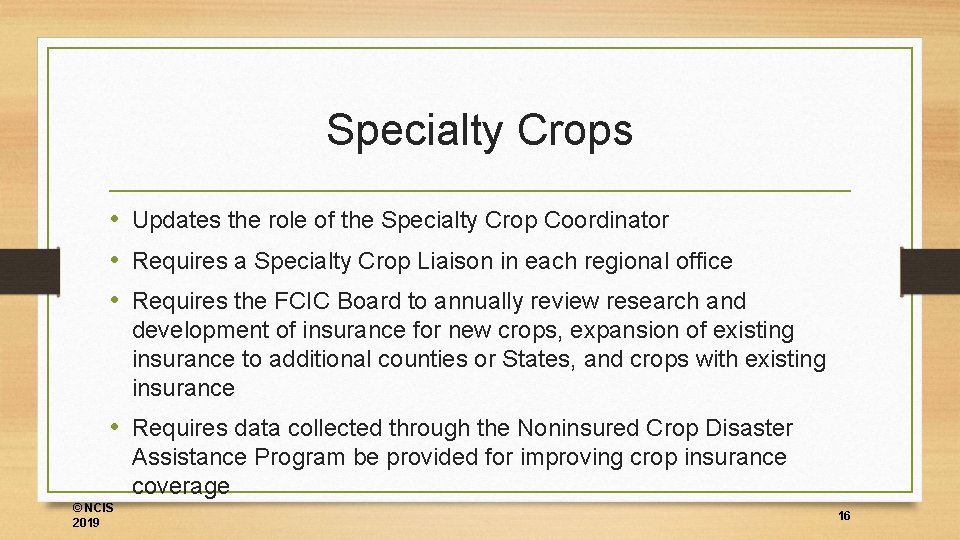 Specialty Crops

• Updates the role of the Specialty Crop Coordinator

• Requires a Specialty Crop Liaison in each regional office

• Requires the FCIC Board to annually review research and development of insurance for new crops, expansion of existing insurance to additional counties or States, and crops with existing insurance

• Requires data collected through the Noninsured Crop Disaster Assistance Program be provided for improving crop insurance coverage

©NCIS 2019

16